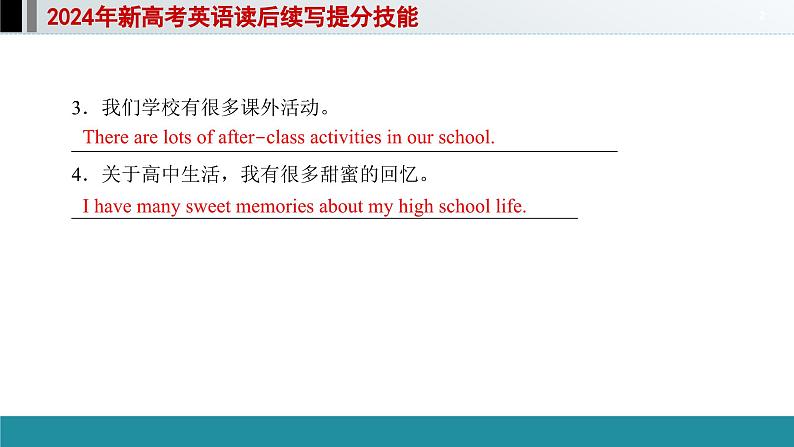 2024年新高考英语读后续写提分技能

3．我们学校有很多课外活动。
There are lots of after-class activities in our school.

4．关于高中生活，我有很多甜蜜的回忆。
I have many sweet memories about my high school life.